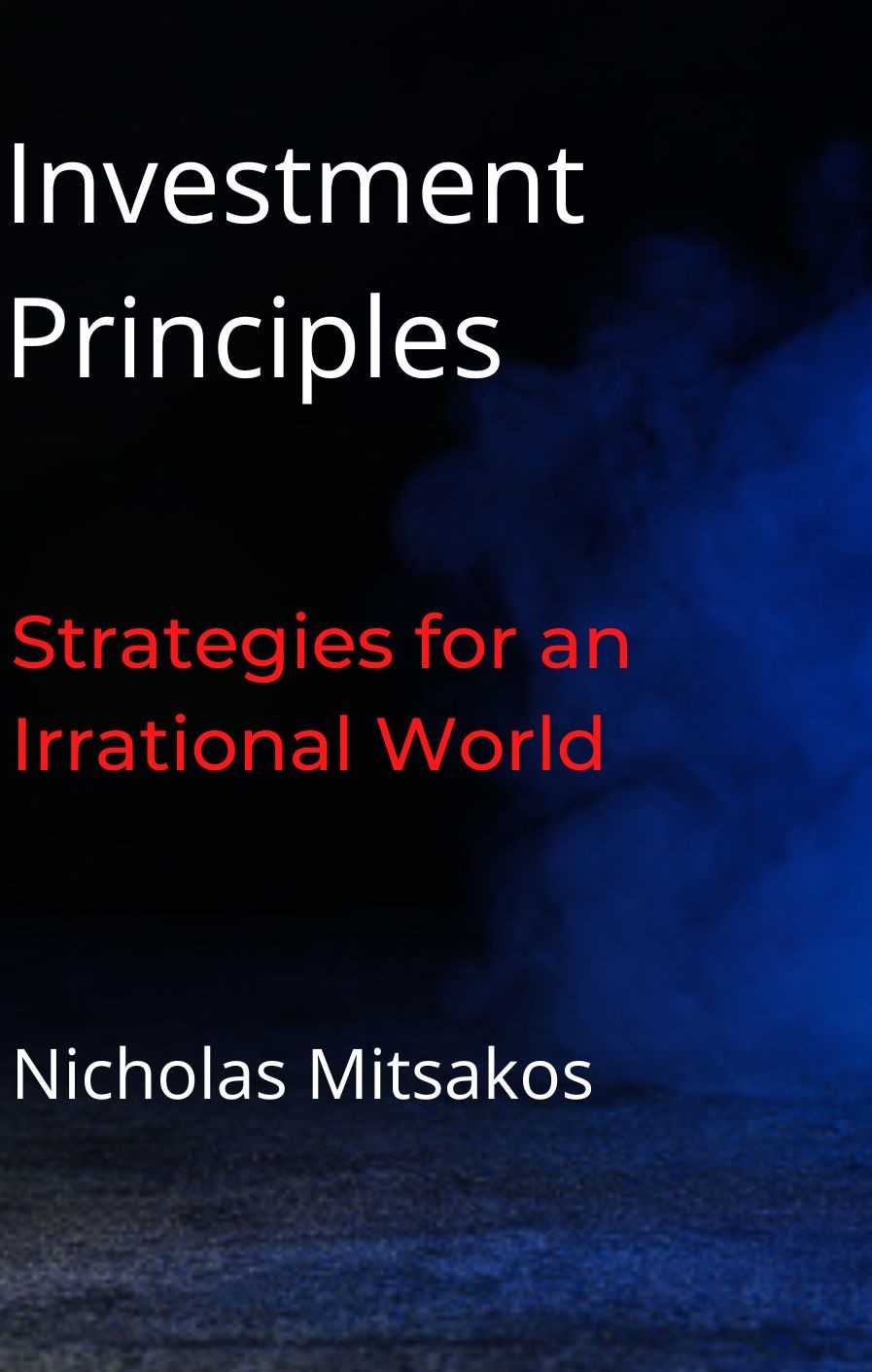 Investment Principles

Strategies for an Irrational World

Nicholas Mitsakos